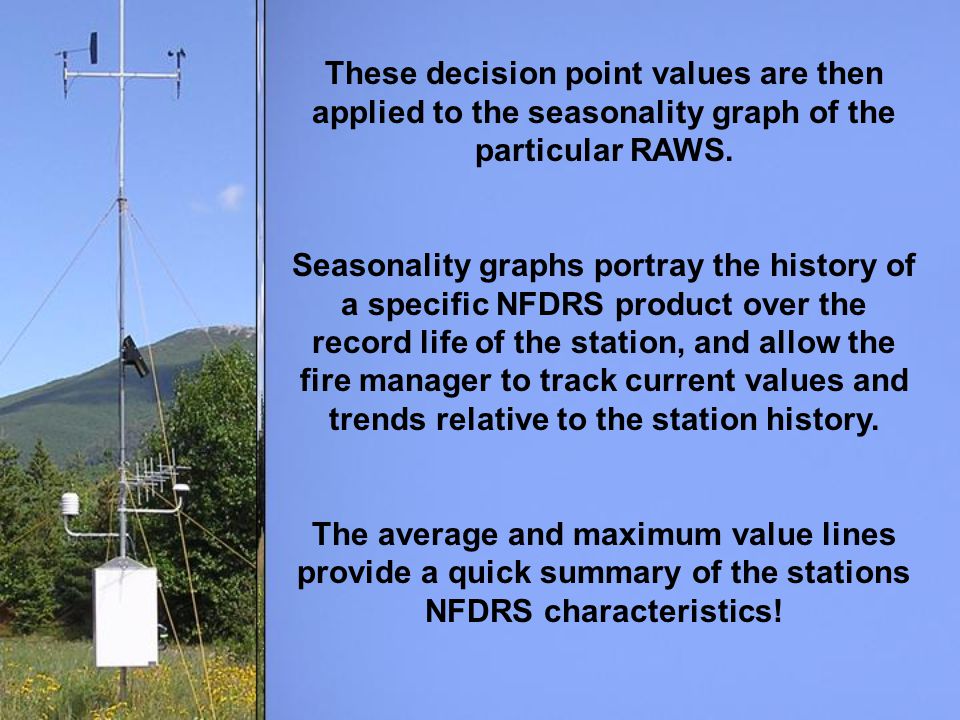 These decision point values are then applied to the seasonality graph of the particular RAWS.

Seasonality graphs portray the history of a specific NFDRS product over the record life of the station, and allow the fire manager to track current values and trends relative to the station history.

The average and maximum value lines provide a quick summary of the stations NFDRS characteristics!